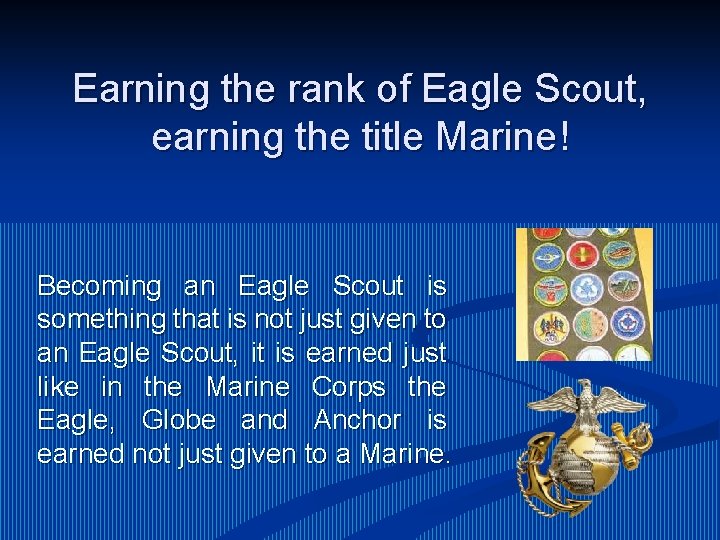 Earning the rank of Eagle Scout, earning the title Marine!

Becoming an Eagle Scout is something that is not just given to an Eagle Scout, it is earned just like in the Marine Corps the Eagle, Globe and Anchor is earned not just given to a Marine.